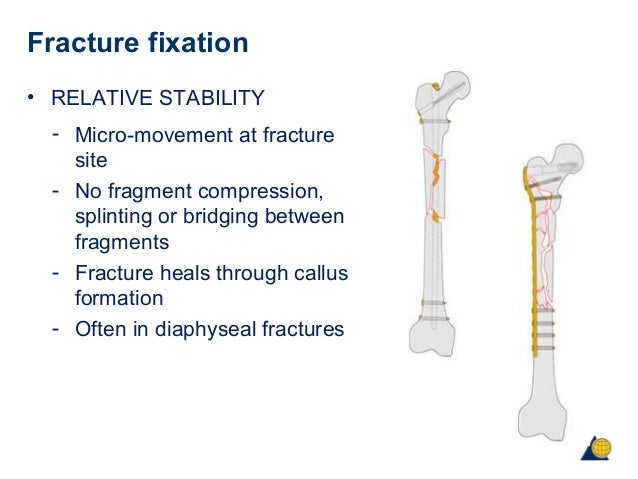 Fracture fixation

• RELATIVE STABILITY
- Micro-movement at fracture site
- No fragment compression, splinting or bridging between fragments
- Fracture heals through callus formation
- Often in diaphyseal fractures